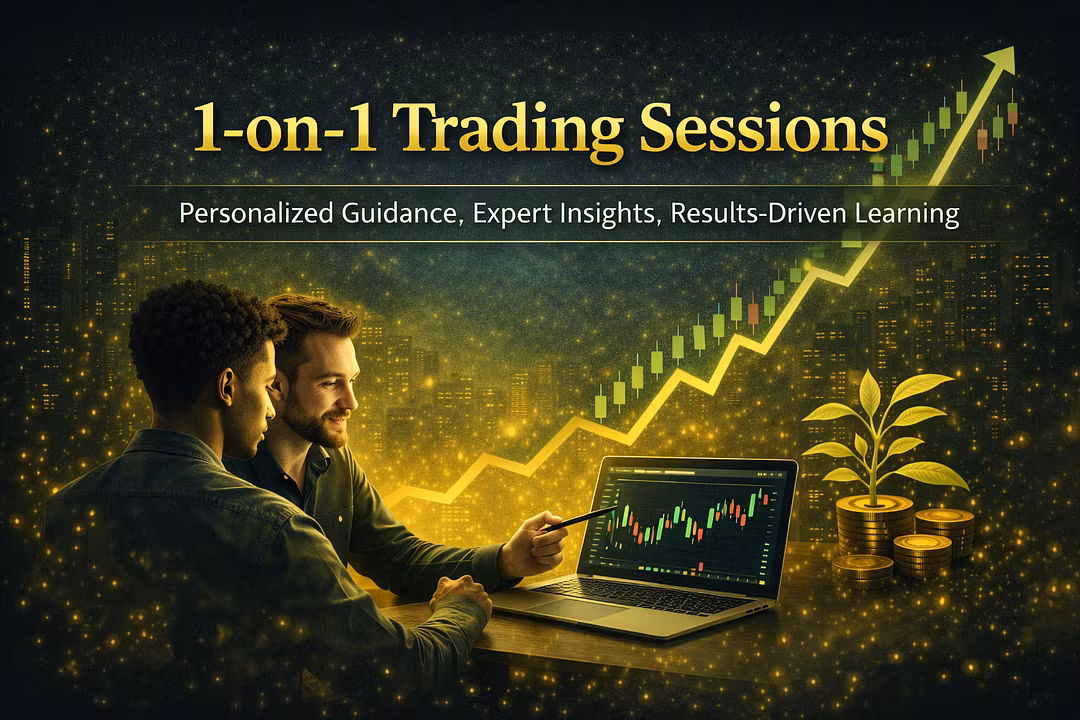 1-on-1 Trading Sessions

Personalized Guidance, Expert Insights, Results-Driven Learning